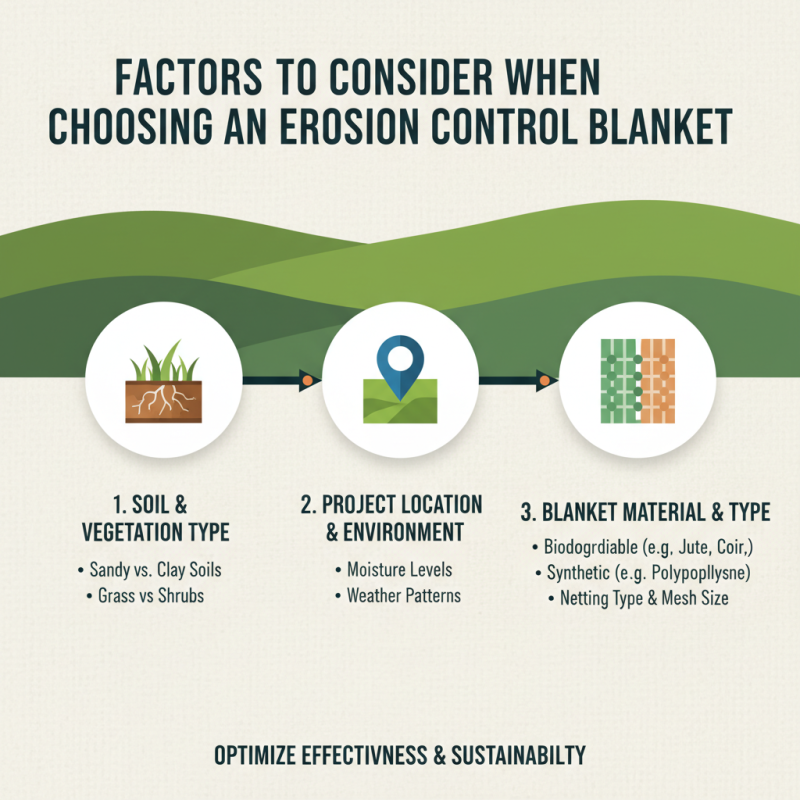 FACTORS TO CONSIDER WHEN CHOOSING AN EROSION CONTROL BLANKET

1. SOIL & VEGETATION TYPE
• Sandy vs. Clay Soils
• Grass vs Shrubs

2. PROJECT LOCATION & ENVIRONMENT
• Moisture Levels
• Weather Patterns

3. BLANKET MATERIAL & TYPE
• Biodogrdiable (e.g, Jute, Coir,)
• Synthetic (e.g. Polypopllysne)
• Netting Type & Mesh Size

OPTIMIZE EFFECTIVNESS & SUSTAINABILTY